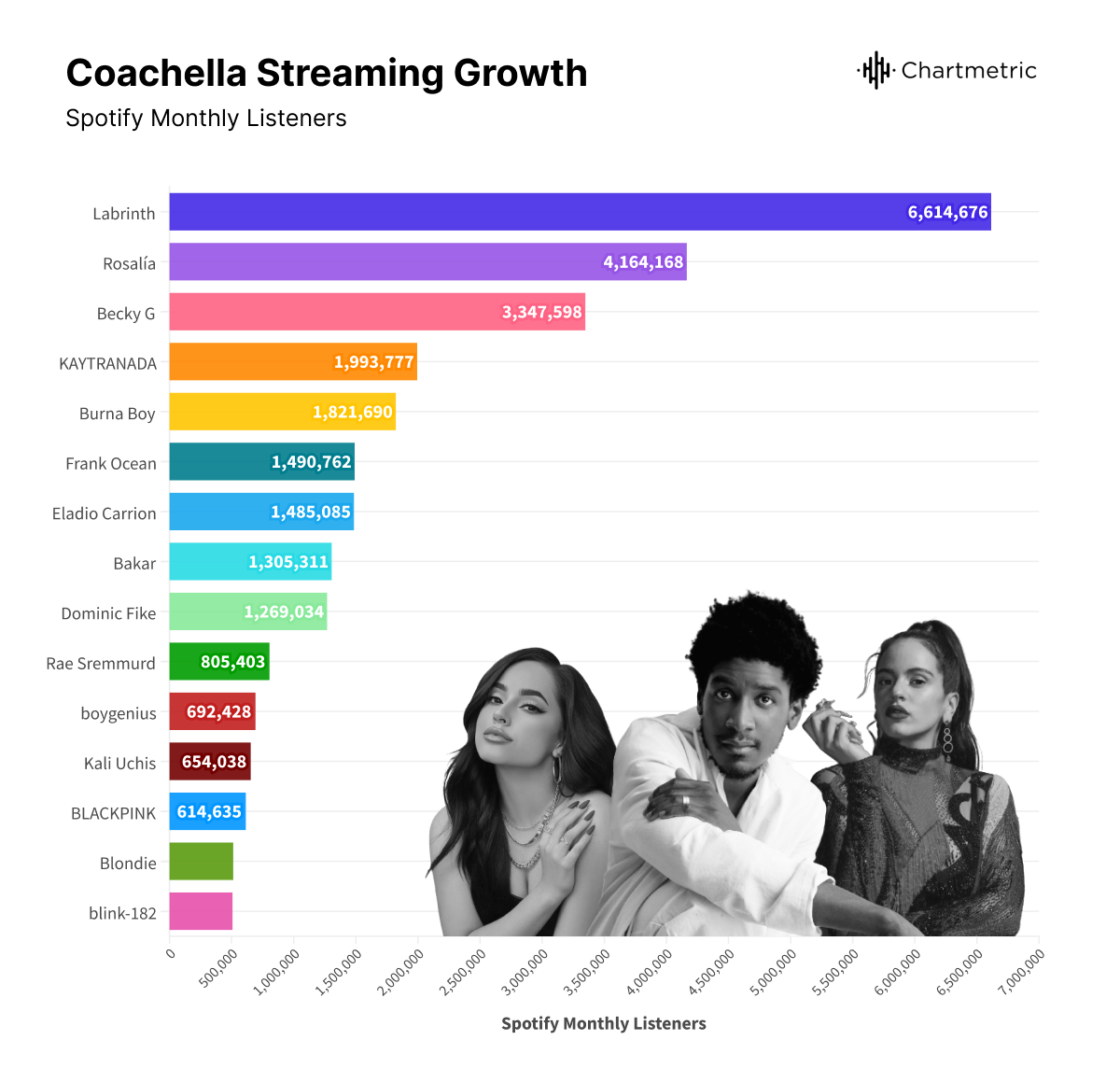 Coachella Streaming Growth
Spotify Monthly Listeners

Chartmetric

Labrinth 6,614,676
Rosalía 4,164,168
Becky G 3,347,598
KAYTRANADA 1,993,777
Burna Boy 1,821,690
Frank Ocean 1,490,762
Eladio Carrion 1,485,085
Bakar 1,305,311
Dominic Fike 1,269,034
Rae Sremmurd 805,403
boygenius 692,428
Kali Uchis 654,038
BLACKPINK 614,635
Blondie
blink-182

0 500,000 1,000,000 1,500,000 2,000,000 2,500,000 3,000,000 3,500,000 4,000,000 4,500,000 5,000,000 5,500,000 6,000,000 6,500,000 7,000,000

Spotify Monthly Listeners